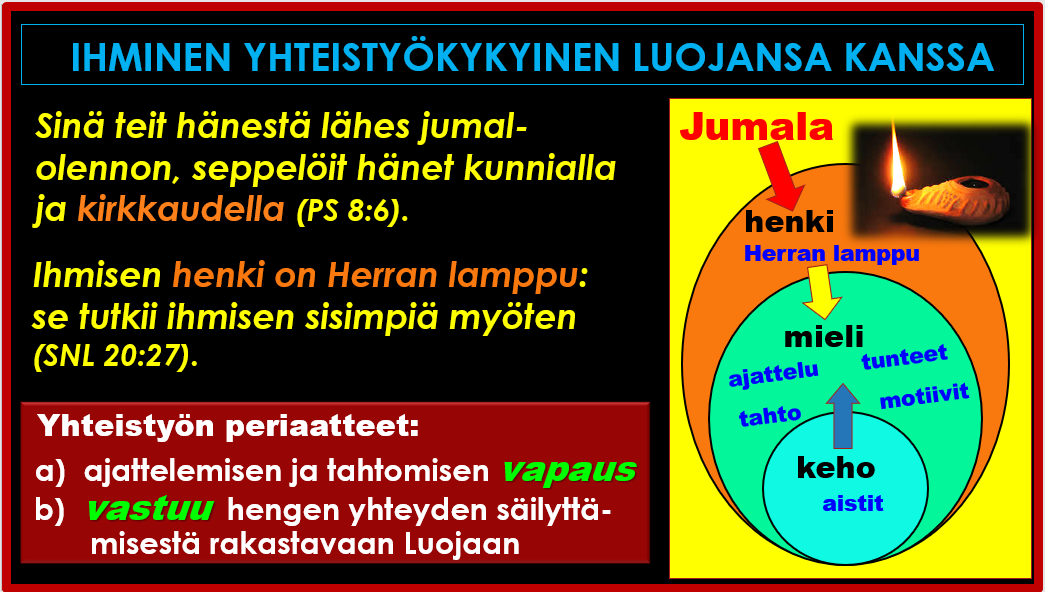 IHMINEN YHTEISTYÖKYKYINEN LUOJANSA KANSSA

Sinä teit hänestä lähes jumalolennon, seppelöit hänet kunnialla ja kirkkaudella (PS 8:6).

Ihmisen henki on Herran lamppu: se tutkii ihmisen sisimpiä myöten (SNL 20:27).

Yhteistyön periaatteet:
a) ajattelemisen ja tahtomisen vapaus
b) vastuu hengen yhteyden säilyttämisestä rakastavaan Luojaan

Jumala
henki
Herran lamppu
mieli
ajattelu
tunteet
tahto
motiivit
keho
aistit